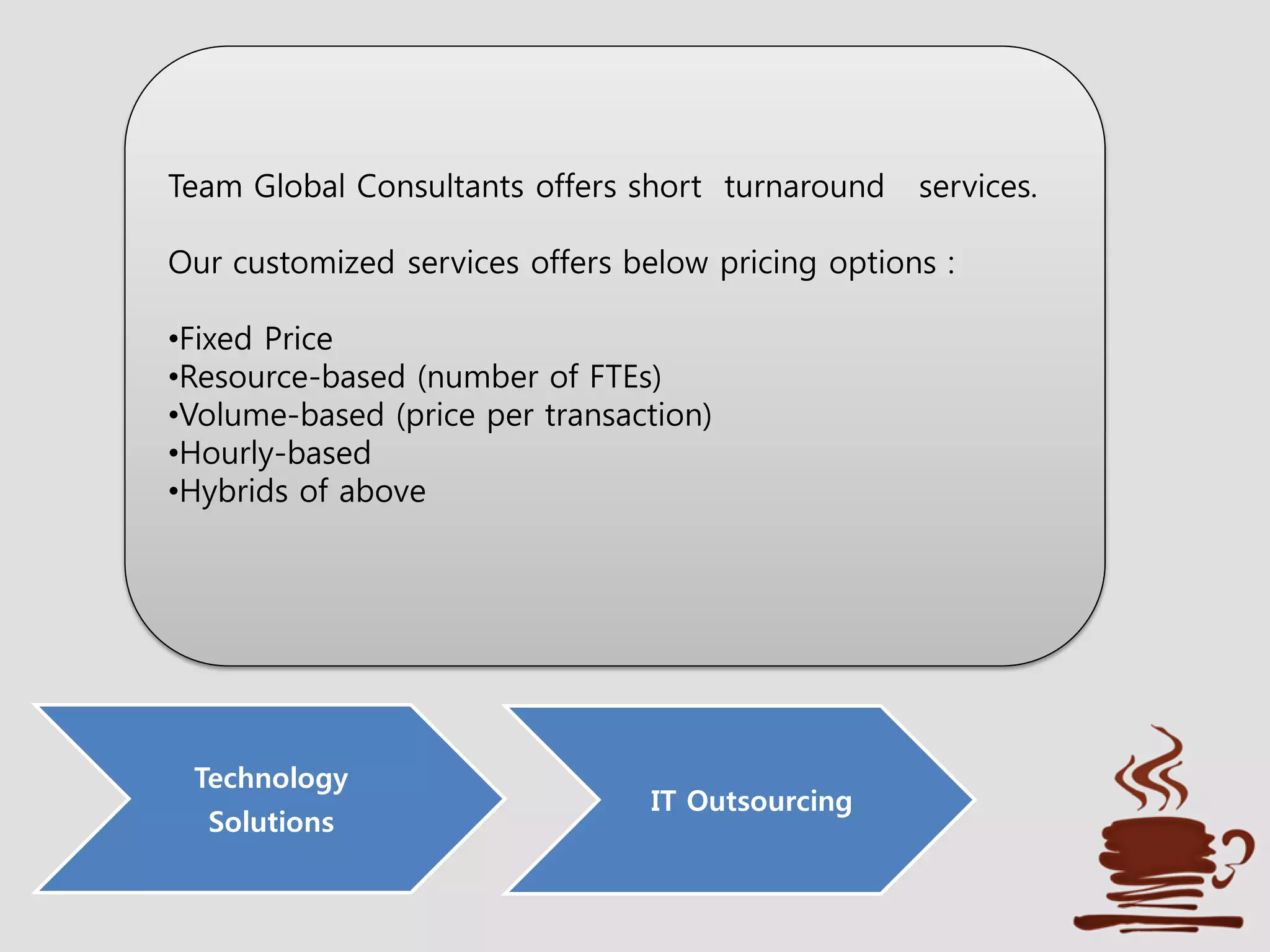 Team Global Consultants offers short turnaround services.

Our customized services offers below pricing options :

•Fixed Price
•Resource-based (number of FTEs)
•Volume-based (price per transaction)
•Hourly-based
•Hybrids of above

Technology Solutions

IT Outsourcing